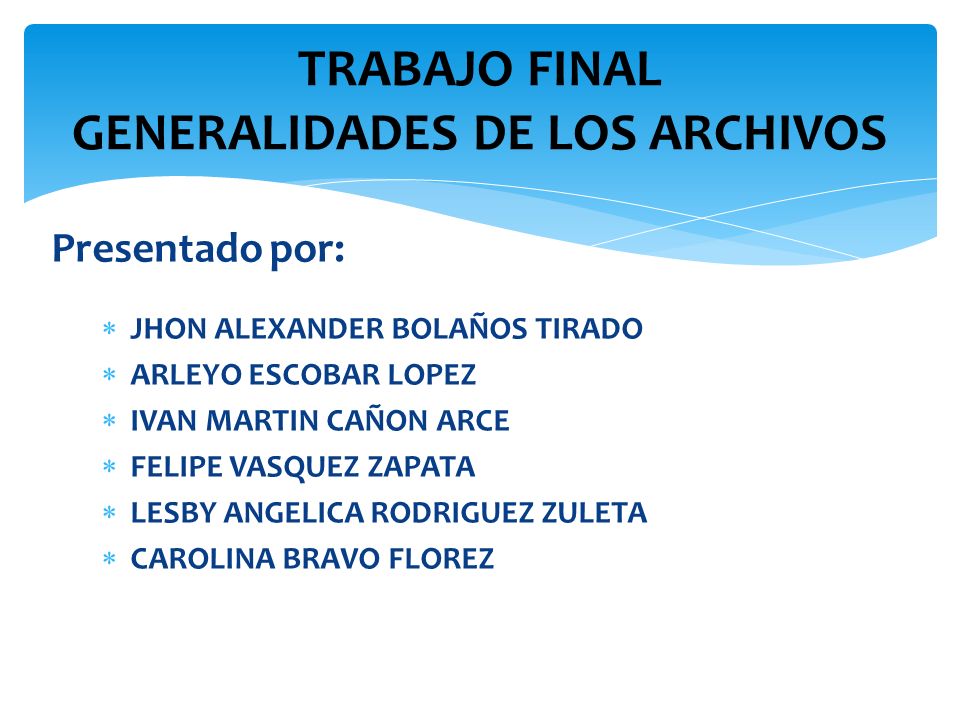 TRABAJO FINAL
GENERALIDADES DE LOS ARCHIVOS

Presentado por:

* JHON ALEXANDER BOLAÑOS TIRADO
* ARLEYO ESCOBAR LOPEZ
* IVAN MARTIN CAÑON ARCE
* FELIPE VASQUEZ ZAPATA
* LESBY ANGELICA RODRIGUEZ ZULETA
* CAROLINA BRAVO FLOREZ